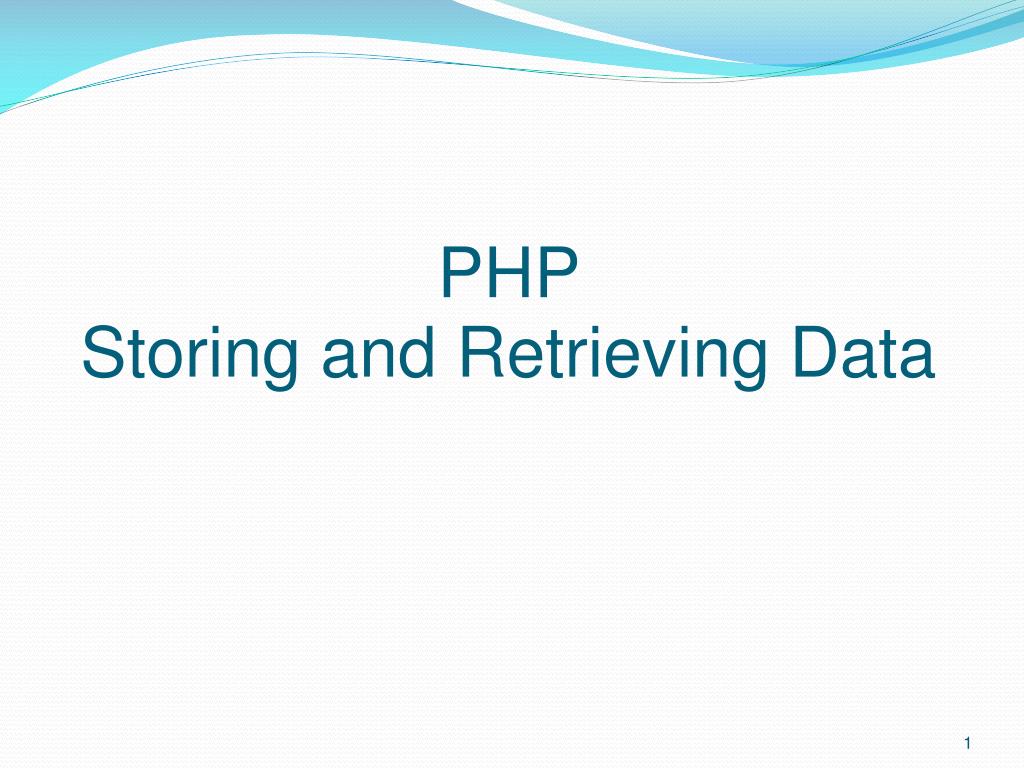 PHP
Storing and Retrieving Data

1